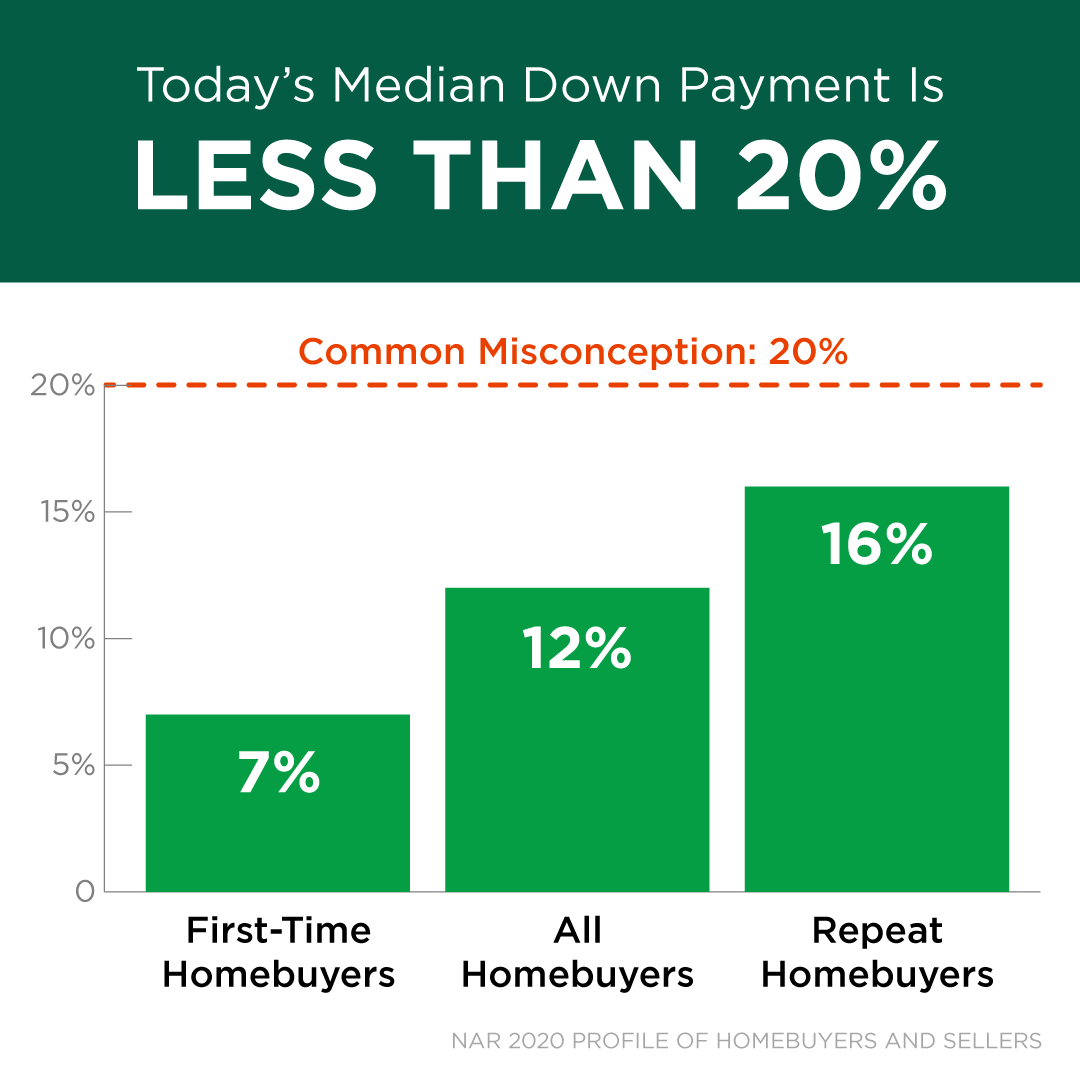 Today's Median Down Payment Is
LESS THAN 20%

Common Misconception: 20%

20%
15%
10%
5%
0

7%
12%
16%

First-Time Homebuyers
All Homebuyers
Repeat Homebuyers

NAR 2020 PROFILE OF HOMEBUYERS AND SELLERS